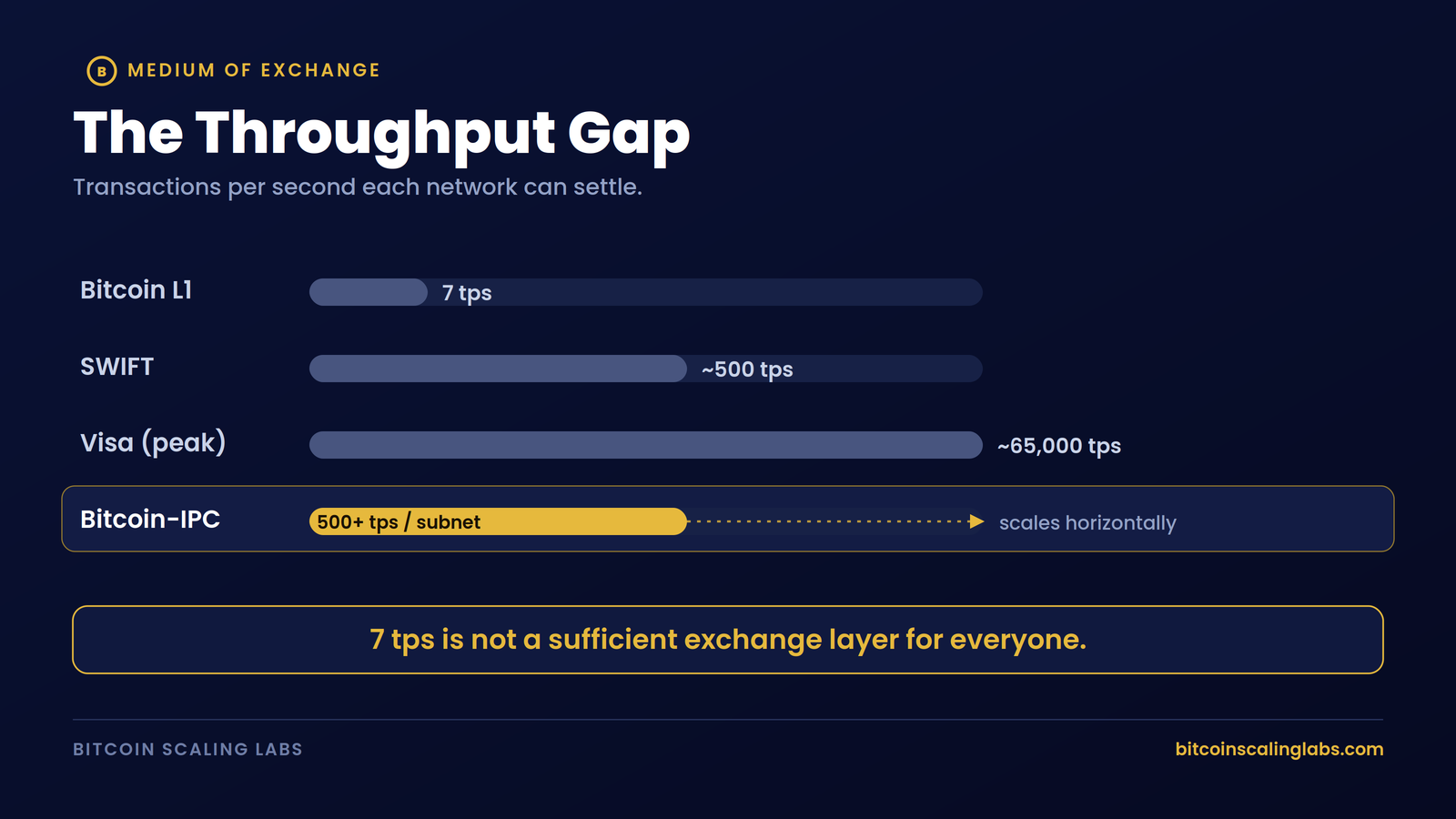 B MEDIUM OF EXCHANGE

The Throughput Gap

Transactions per second each network can settle.

Bitcoin L1 7 tps

SWIFT ~500 tps

Visa (peak) ~65,000 tps

Bitcoin-IPC 500+ tps / subnet scales horizontally

7 tps is not a sufficient exchange layer for everyone.

BITCOIN SCALING LABS

bitcoinscalinglabs.com